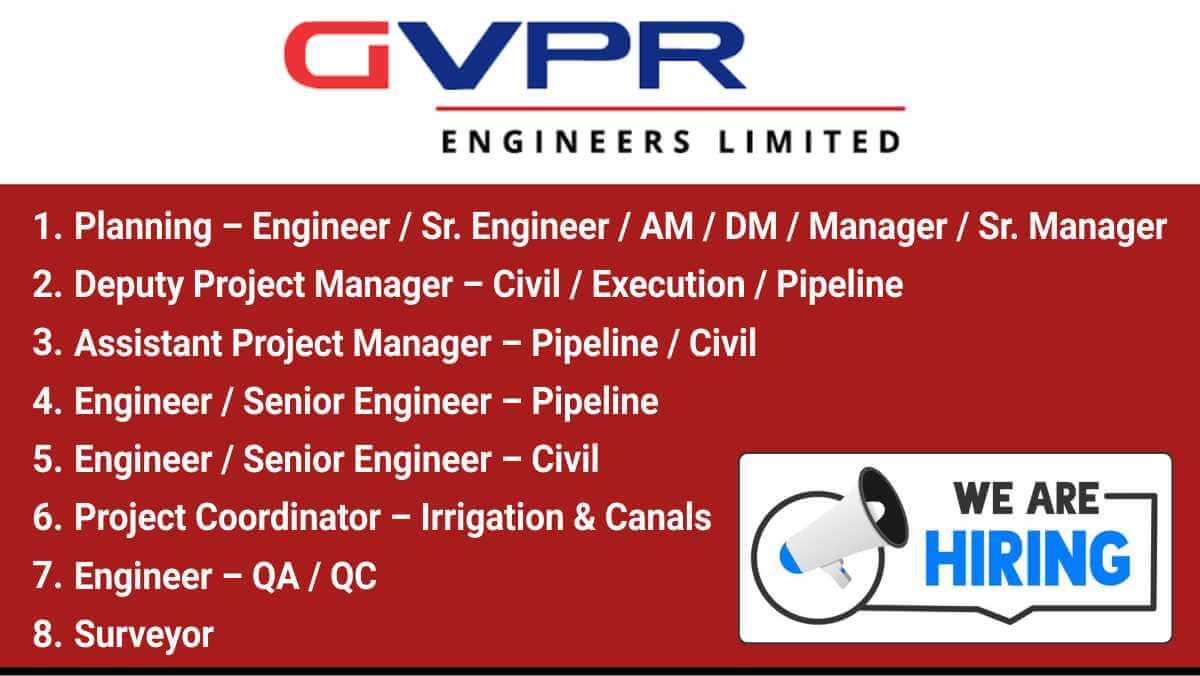 GVPR
ENGINEERS LIMITED

1. Planning – Engineer / Sr. Engineer / AM / DM / Manager / Sr. Manager
2. Deputy Project Manager – Civil / Execution / Pipeline
3. Assistant Project Manager – Pipeline / Civil
4. Engineer / Senior Engineer – Pipeline
5. Engineer / Senior Engineer – Civil
6. Project Coordinator – Irrigation & Canals
7. Engineer – QA / QC
8. Surveyor

WE ARE
HIRING